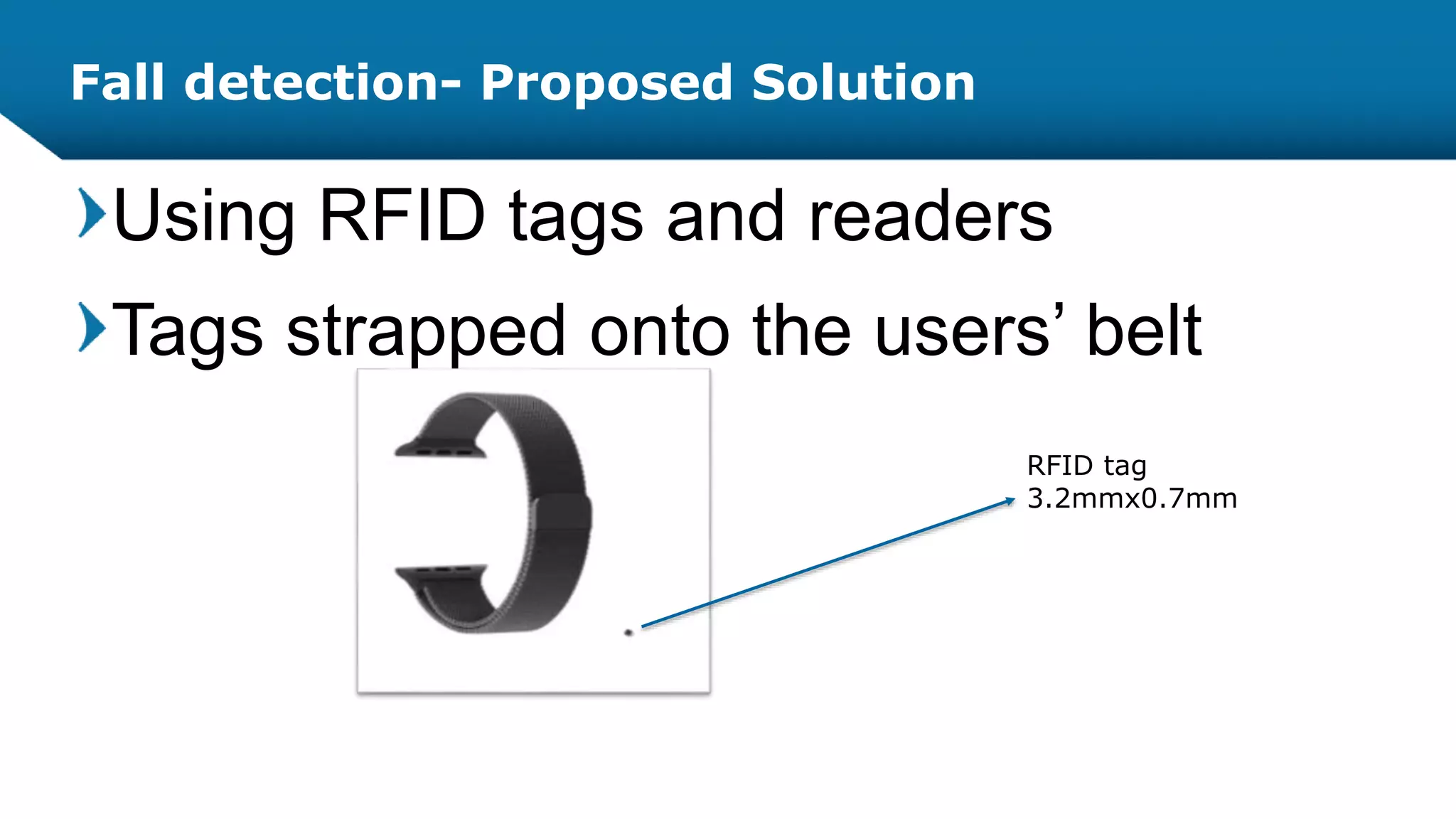 Fall detection- Proposed Solution

Using RFID tags and readers

Tags strapped onto the users’ belt

RFID tag
3.2mmx0.7mm